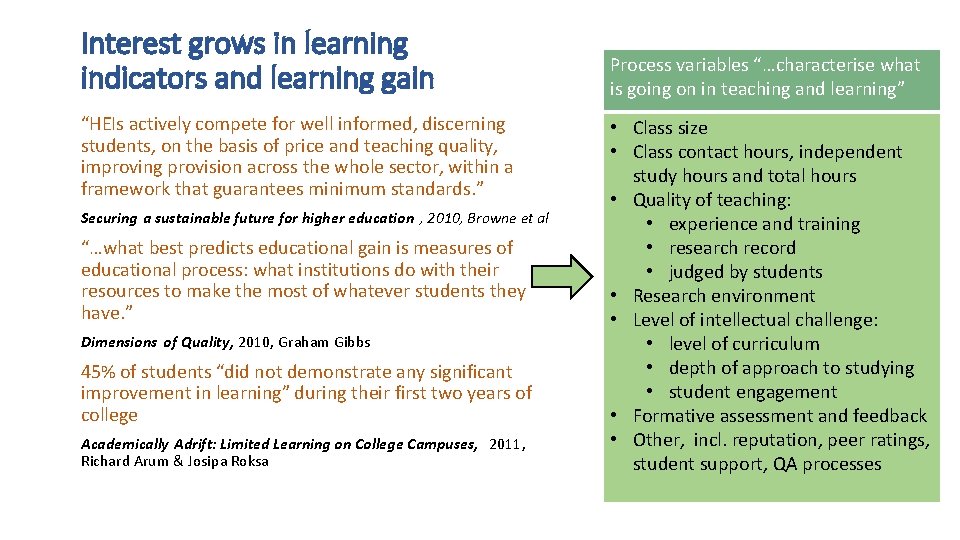 Interest grows in learning indicators and learning gain

"HEIs actively compete for well informed, discerning students, on the basis of price and teaching quality, improving provision across the whole sector, within a framework that guarantees minimum standards."

Securing a sustainable future for higher education , 2010, Browne et al

"…what best predicts educational gain is measures of educational process: what institutions do with their resources to make the most of whatever students they have."

Dimensions of Quality, 2010, Graham Gibbs

45% of students "did not demonstrate any significant improvement in learning" during their first two years of college

Academically Adrift: Limited Learning on College Campuses, 2011, Richard Arum & Josipa Roksa

Process variables "…characterise what is going on in teaching and learning"

• Class size
• Class contact hours, independent study hours and total hours
• Quality of teaching:
 • experience and training
 • research record
 • judged by students
• Research environment
• Level of intellectual challenge:
 • level of curriculum
 • depth of approach to studying
 • student engagement
• Formative assessment and feedback
• Other, incl. reputation, peer ratings, student support, QA processes